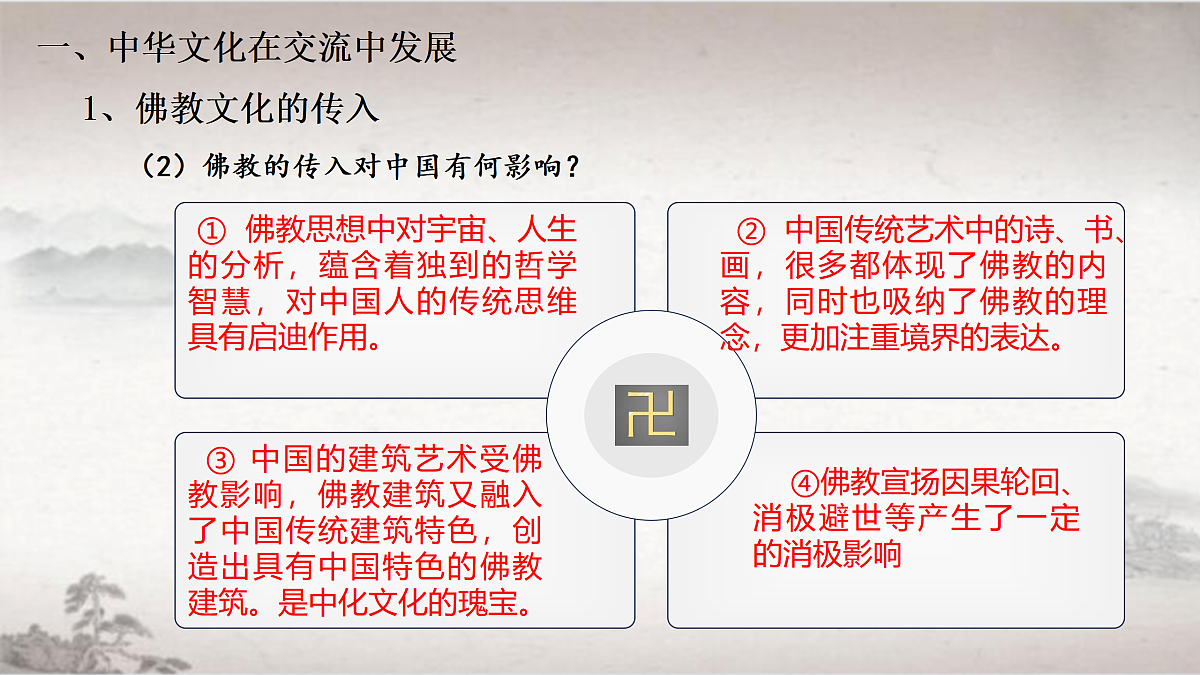 一、中华文化在交流中发展

1、佛教文化的传入

（2）佛教的传入对中国有何影响？

① 佛教思想中对宇宙、人生的分析，蕴含着独到的哲学智慧，对中国人的传统思维具有启迪作用。

② 中国传统艺术中的诗、书、画，很多都体现了佛教的内容，同时也吸纳了佛教的理念，更加注重境界的表达。

卍

③ 中国的建筑艺术受佛教影响，佛教建筑又融入了中国传统建筑特色，创造出具有中国特色的佛教建筑。是中化文化的瑰宝。

④佛教宣扬因果轮回、消极避世等产生了一定的消极影响